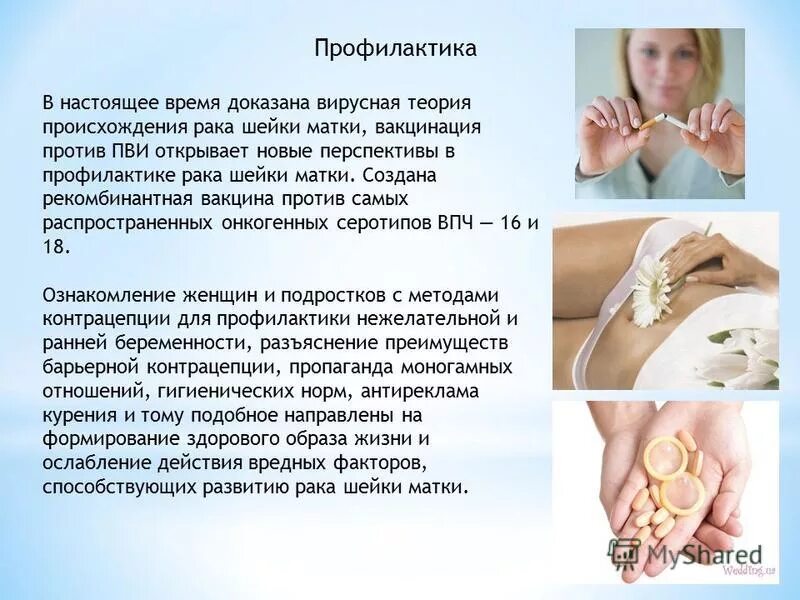 Профилактика

В настоящее время доказана вирусная теория происхождения рака шейки матки, вакцинация против ПВИ открывает новые перспективы в профилактике рака шейки матки. Создана рекомбинантная вакцина против самых распространенных онкогенных серотипов ВПЧ — 16 и 18.

Ознакомление женщин и подростков с методами контрацепции для профилактики нежелательной и ранней беременности, разъяснение преимуществ барьерной контрацепции, пропаганда моногамных отношений, гигиенических норм, антиреклама курения и тому подобное направлены на формирование здорового образа жизни и ослабление действия вредных факторов, способствующих развитию рака шейки матки.

MyShared

Wedding.ua